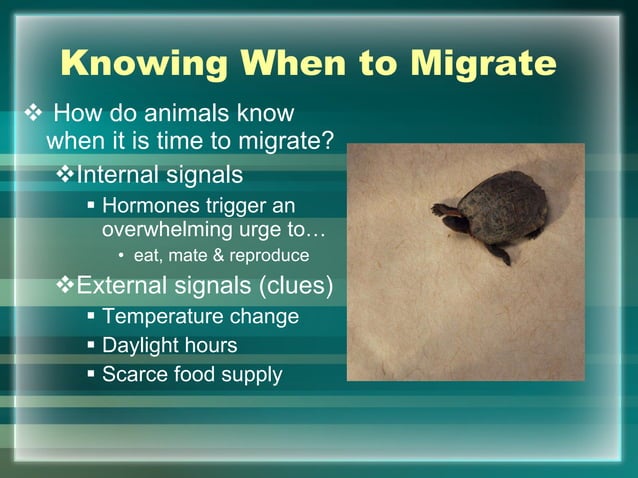 Knowing When to Migrate

❖ How do animals know when it is time to migrate?

❖Internal signals

▪ Hormones trigger an overwhelming urge to…

• eat, mate & reproduce

❖External signals (clues)

▪ Temperature change

▪ Daylight hours

▪ Scarce food supply